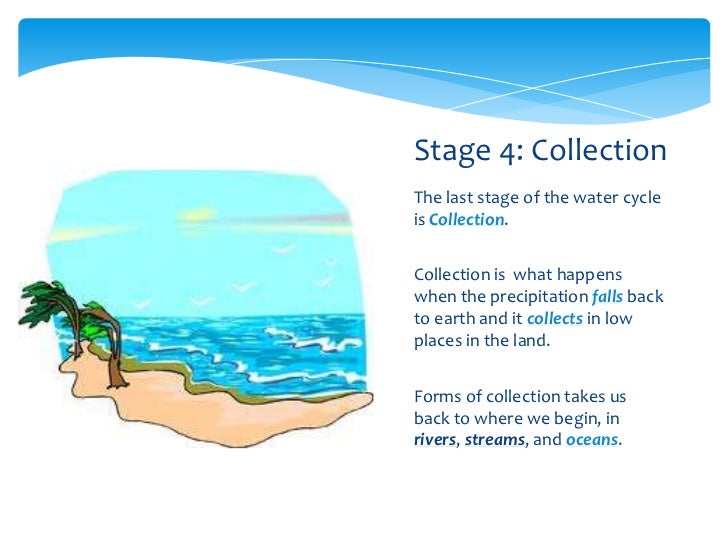 Stage 4: Collection

The last stage of the water cycle is Collection.

Collection is what happens when the precipitation falls back to earth and it collects in low places in the land.

Forms of collection takes us back to where we begin, in rivers, streams, and oceans.